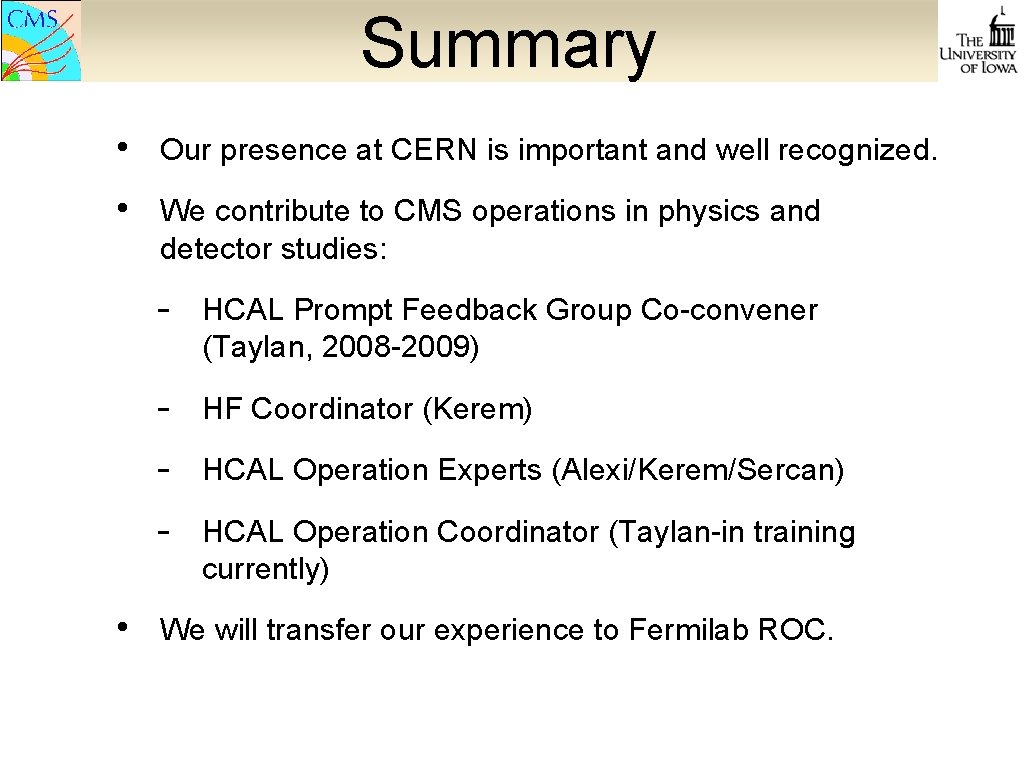 CMS

Summary

THE UNIVERSITY OF IOWA

• Our presence at CERN is important and well recognized.

• We contribute to CMS operations in physics and detector studies:

- HCAL Prompt Feedback Group Co-convener (Taylan, 2008-2009)

- HF Coordinator (Kerem)

- HCAL Operation Experts (Alexi/Kerem/Sercan)

- HCAL Operation Coordinator (Taylan-in training currently)

• We will transfer our experience to Fermilab ROC.